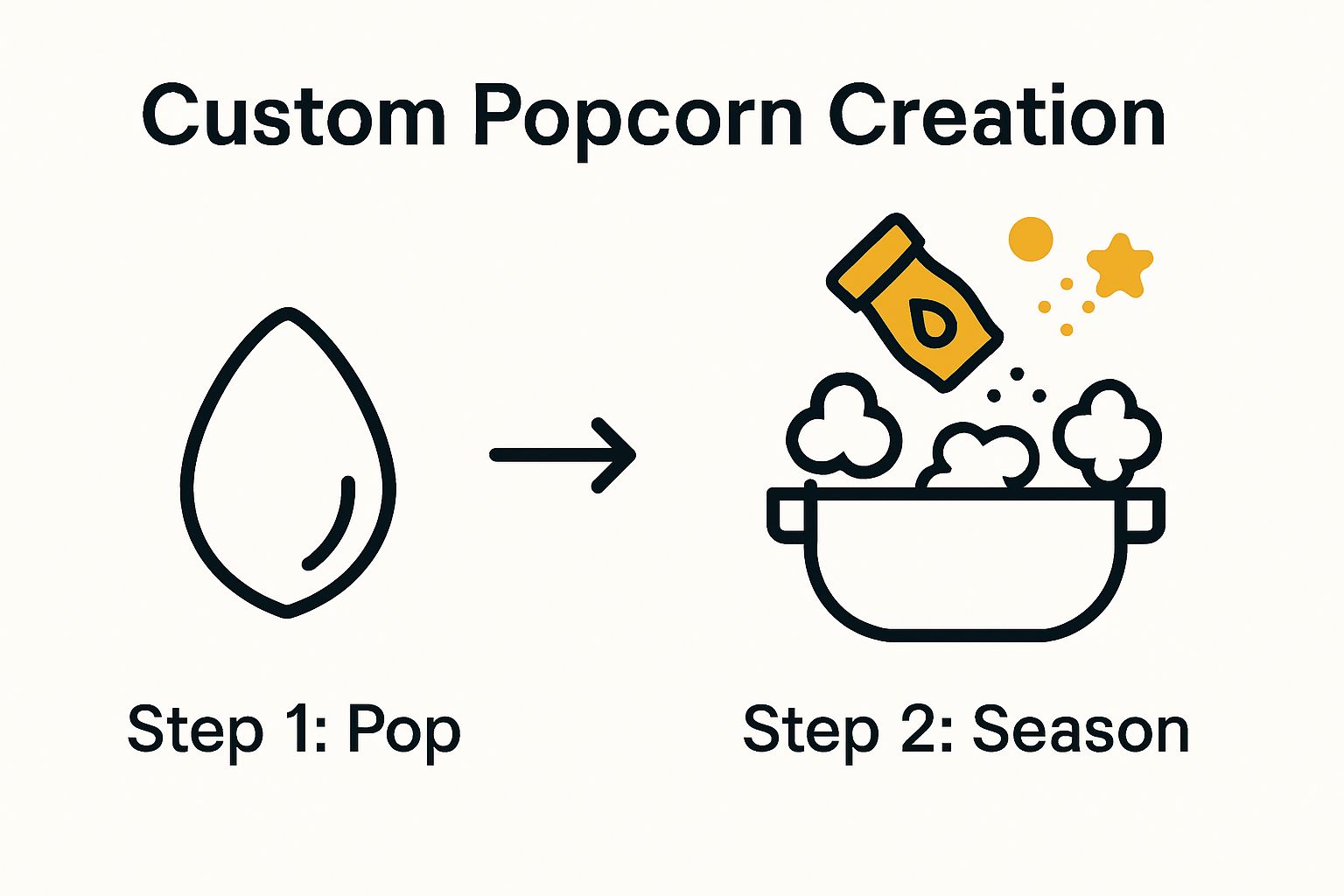 Custom Popcorn Creation

Step 1: Pop

Step 2: Season